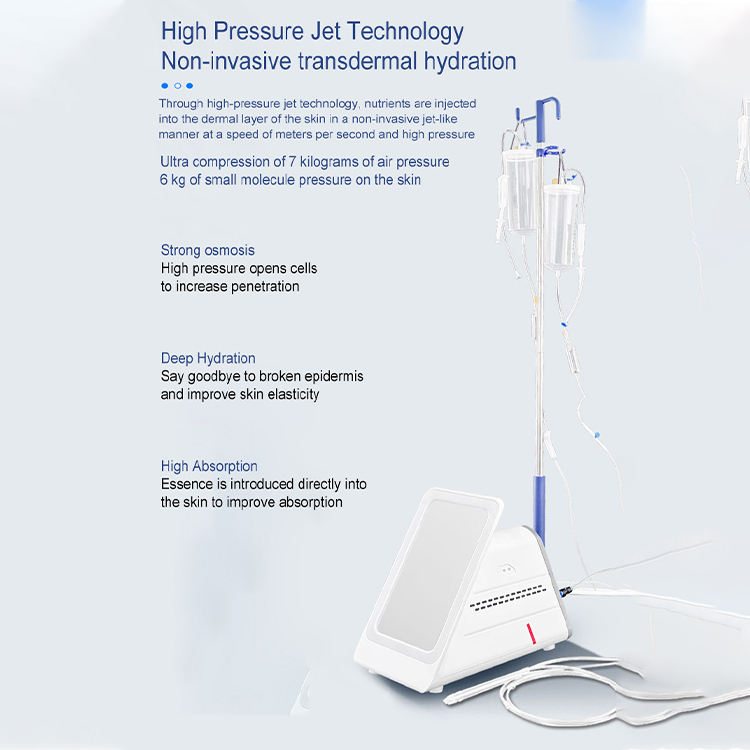 High Pressure Jet Technology
Non-invasive transdermal hydration

Through high-pressure jet technology, nutrients are injected into the dermal layer of the skin in a non-invasive jet-like manner at a speed of meters per second and high pressure

Ultra compression of 7 kilograms of air pressure
6 kg of small molecule pressure on the skin

Strong osmosis
High pressure opens cells to increase penetration

Deep Hydration
Say goodbye to broken epidermis and improve skin elasticity

High Absorption
Essence is introduced directly into the skin to improve absorption